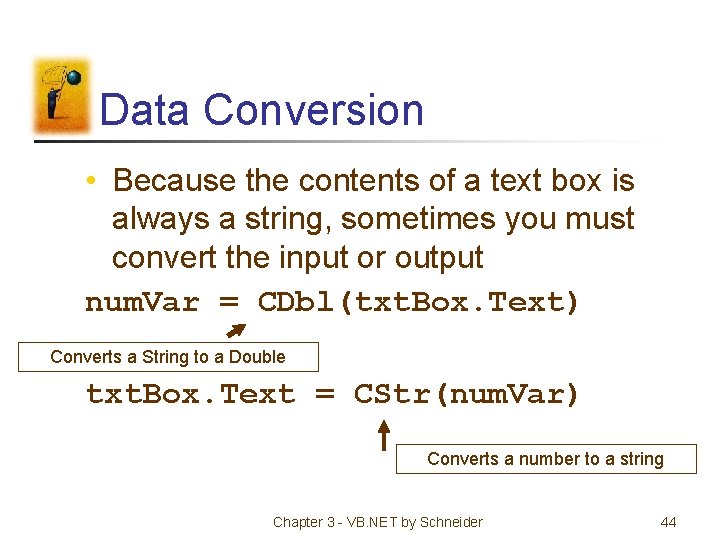 Data Conversion

• Because the contents of a text box is always a string, sometimes you must convert the input or output

numVar = CDbl(txtBox.Text)

Converts a String to a Double

txtBox.Text = CStr(numVar)

Converts a number to a string

Chapter 3 - VB.NET by Schneider

44